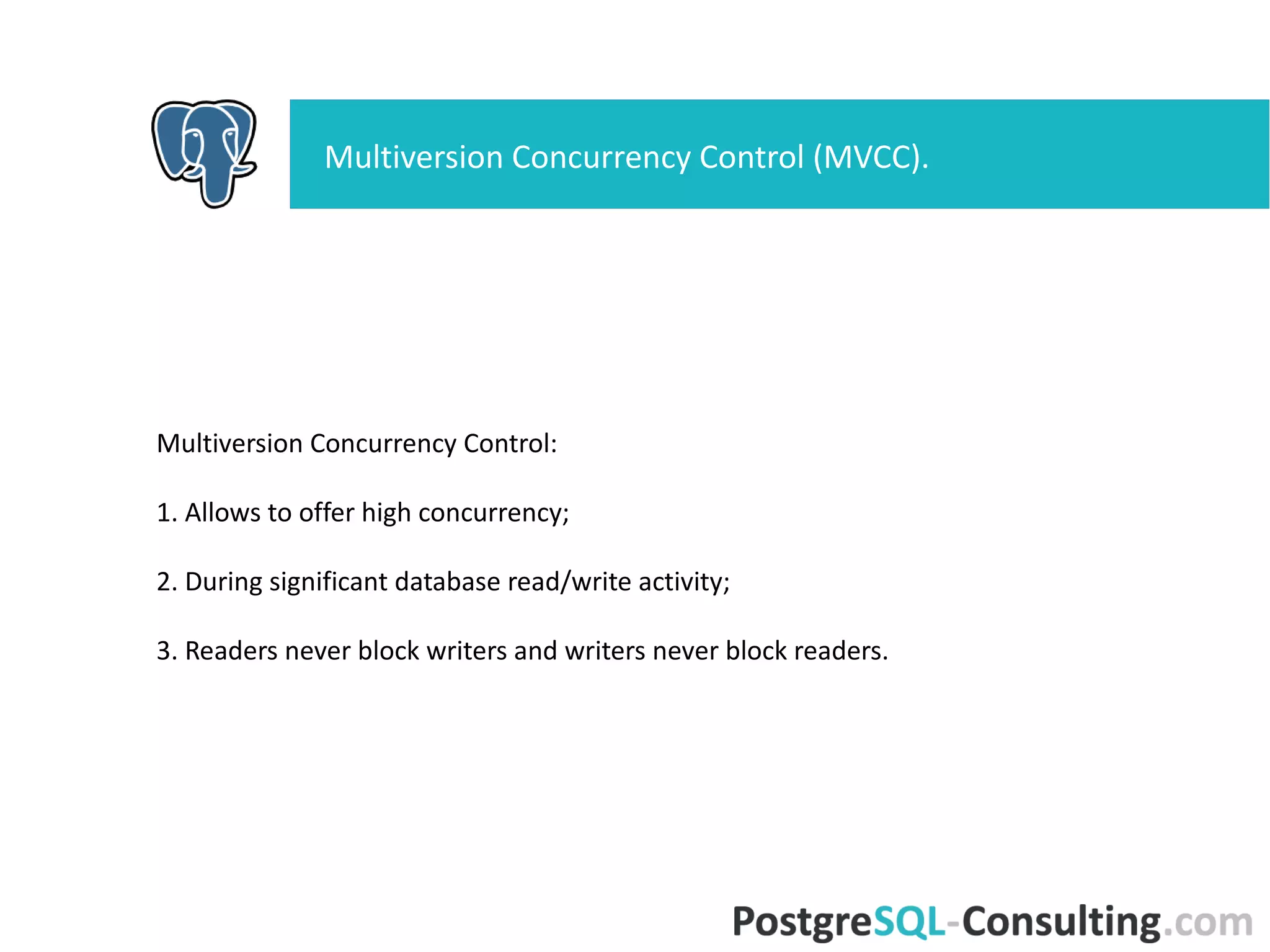 Multiversion Concurrency Control (MVCC).

Multiversion Concurrency Control:

1. Allows to offer high concurrency;

2. During significant database read/write activity;

3. Readers never block writers and writers never block readers.

PostgreSQL-Consulting.com